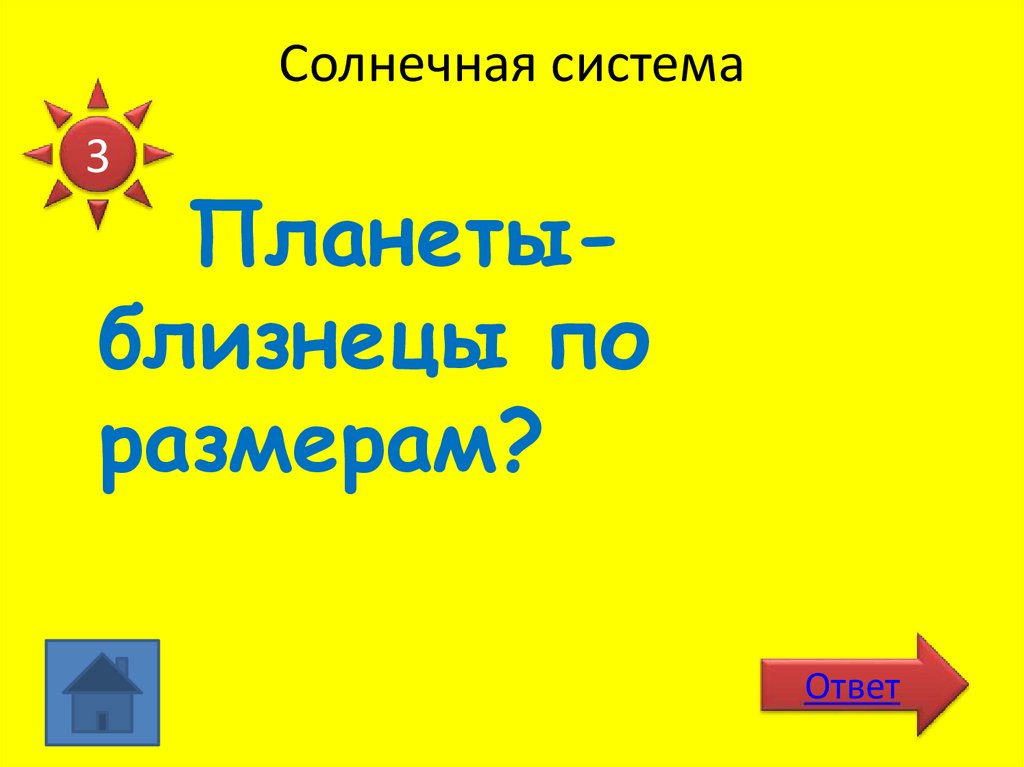 Солнечная система

3

Планеты-близнецы по размерам?

Ответ